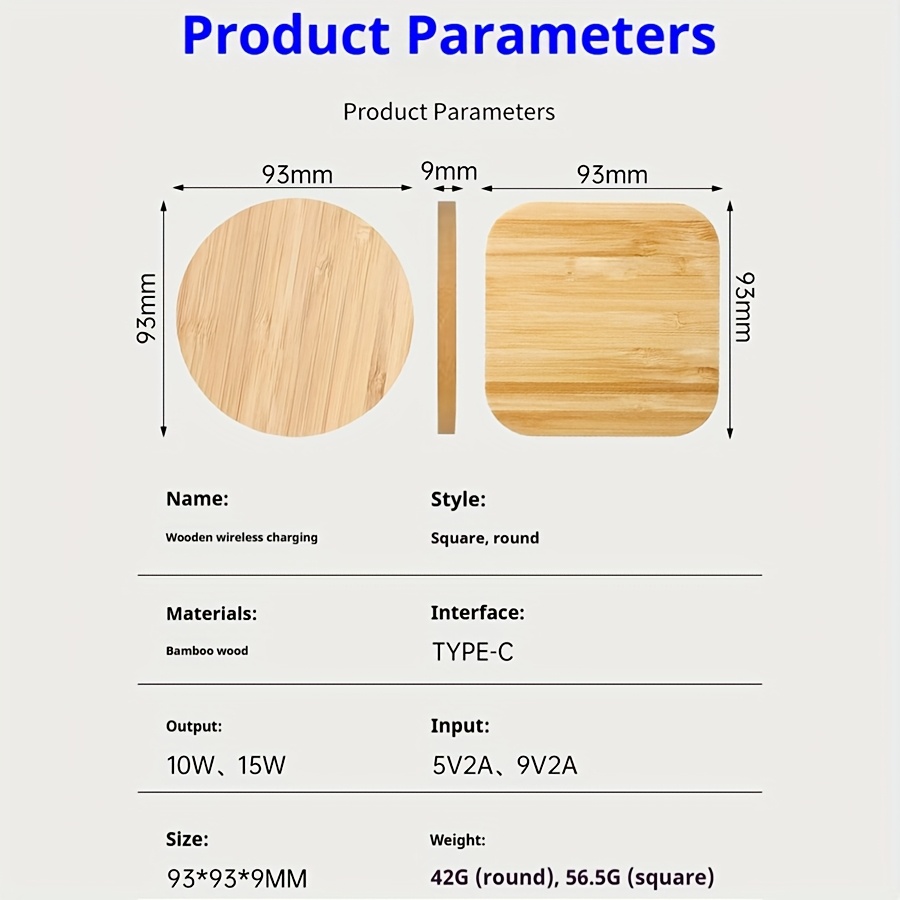 Product Parameters

Product Parameters

93mm

9mm

93mm

93mm

93mm

Name:

Wooden wireless charging

Style:

Square, round

Materials:

Bamboo wood

Interface:

TYPE-C

Output:

10W、15W

Input:

5V2A、9V2A

Size:

93*93*9MM

Weight:

42G (round), 56.5G (square)